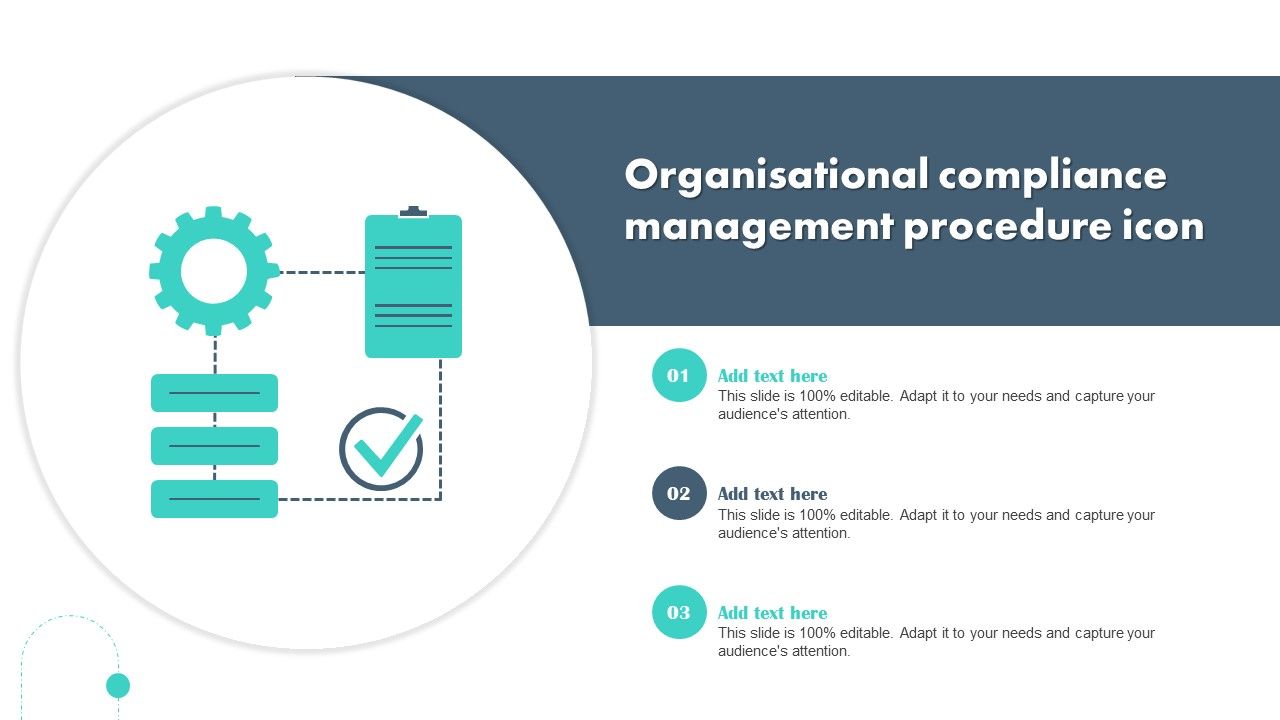 Organisational compliance management procedure icon

01
Add text here
This slide is 100% editable. Adapt it to your needs and capture your audience's attention.

02
Add text here
This slide is 100% editable. Adapt it to your needs and capture your audience's attention.

03
Add text here
This slide is 100% editable. Adapt it to your needs and capture your audience's attention.